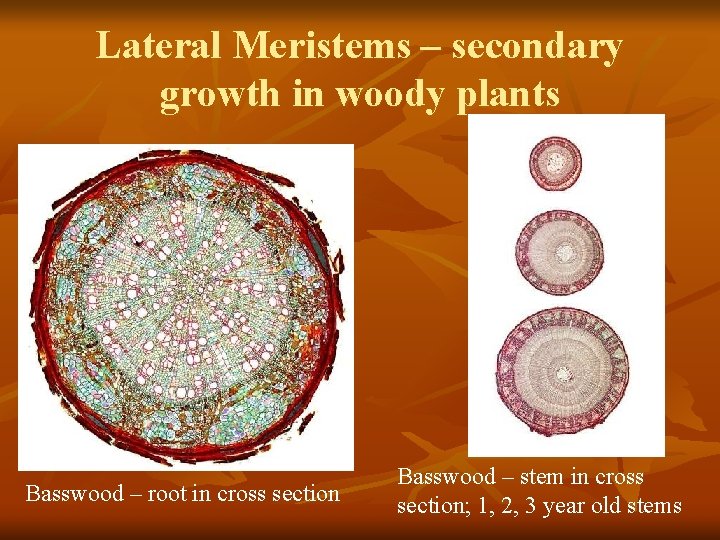 Lateral Meristems – secondary growth in woody plants

Basswood – root in cross section

Basswood – stem in cross section; 1, 2, 3 year old stems